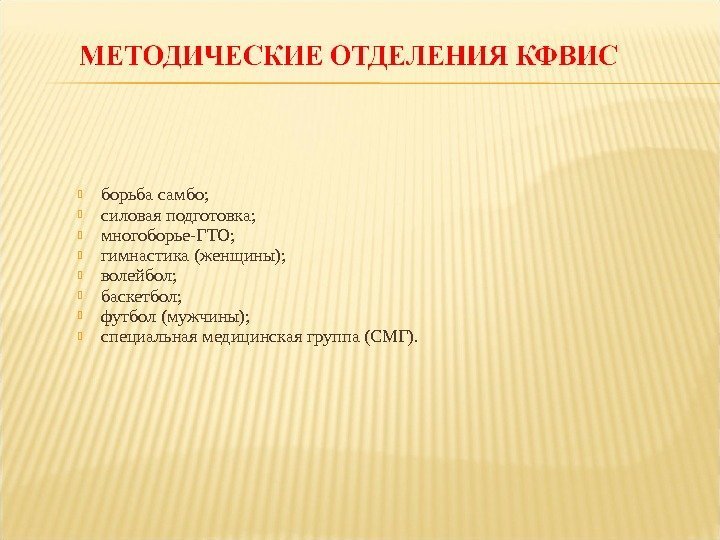 МЕТОДИЧЕСКИЕ ОТДЕЛЕНИЯ КФВИС

- борьба самбо;
- силовая подготовка;
- многоборье-ГТО;
- гимнастика (женщины);
- волейбол;
- баскетбол;
- футбол (мужчины);
- специальная медицинская группа (СМГ).